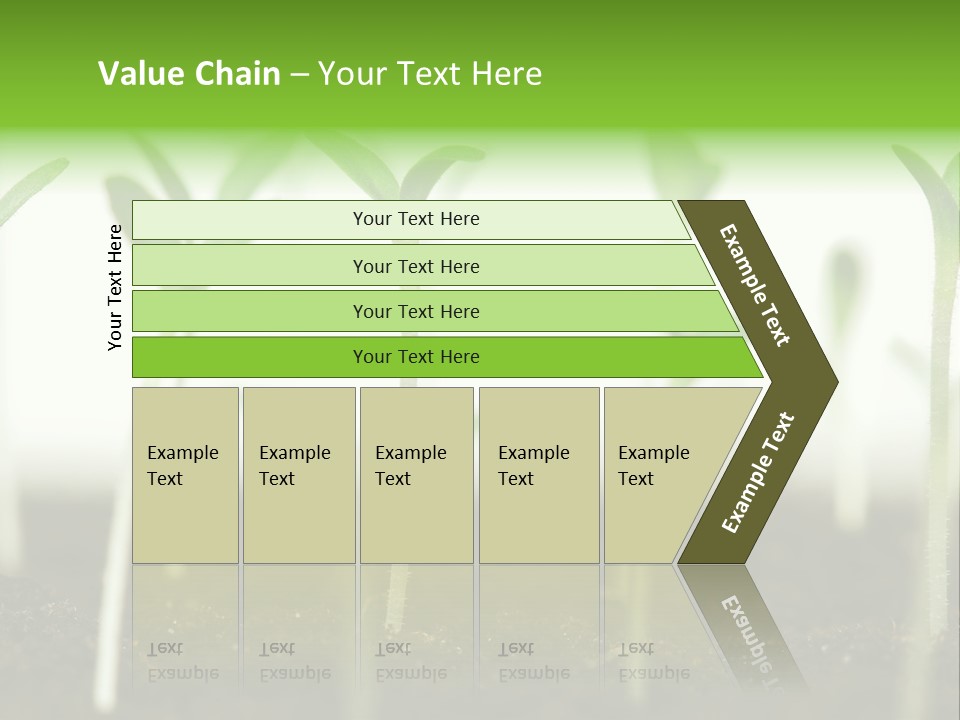 Value Chain – Your Text Here

Your Text Here

Your Text Here

Your Text Here

Your Text Here

Your Text Here

Example Text

Example Text

Example Text

Example Text

Example Text

Example Text

Example Text